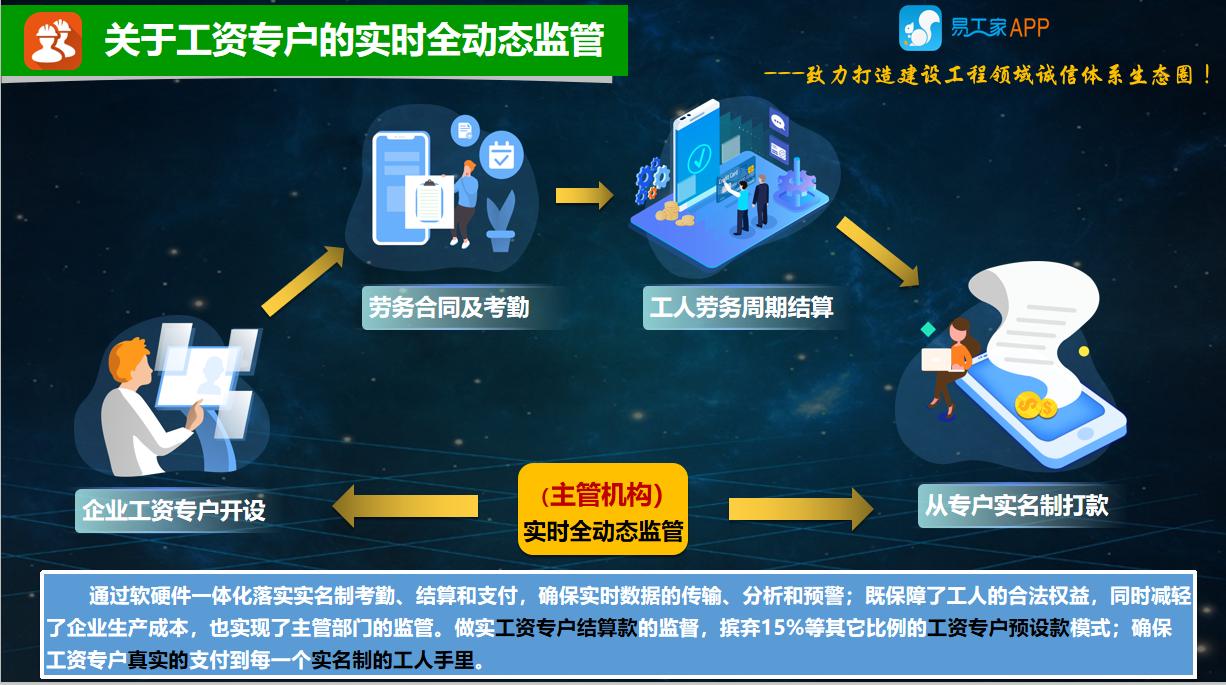 关于工资专户的实时全动态监管

易工家APP

---致力打造建设工程领域诚信体系生态圈！

劳务合同及考勤

工人劳务周期结算

企业工资专户开设

（主管机构）
实时全动态监管

从专户实名制打款

通过软硬件一体化落实实名制考勤、结算和支付，确保实时数据的传输、分析和预警；既保障了工人的合法权益，同时减轻了企业生产成本，也实现了主管部门的监管。做实工资专户结算款的监督，摈弃15%等其它比例的工资专户预设款模式；确保工资专户真实的支付到每一个实名制的工人手里。